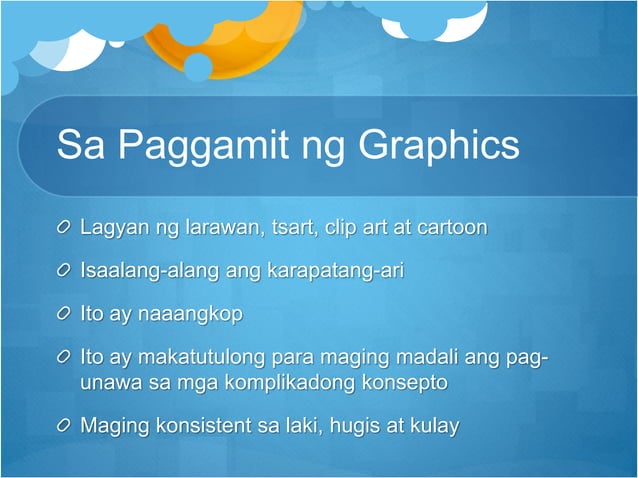 Sa Paggamit ng Graphics

Lagyan ng larawan, tsart, clip art at cartoon

Isaalang-alang ang karapatang-ari

Ito ay naaangkop

Ito ay makatutulong para maging madali ang pag-unawa sa mga komplikadong konsepto

Maging konsistent sa laki, hugis at kulay